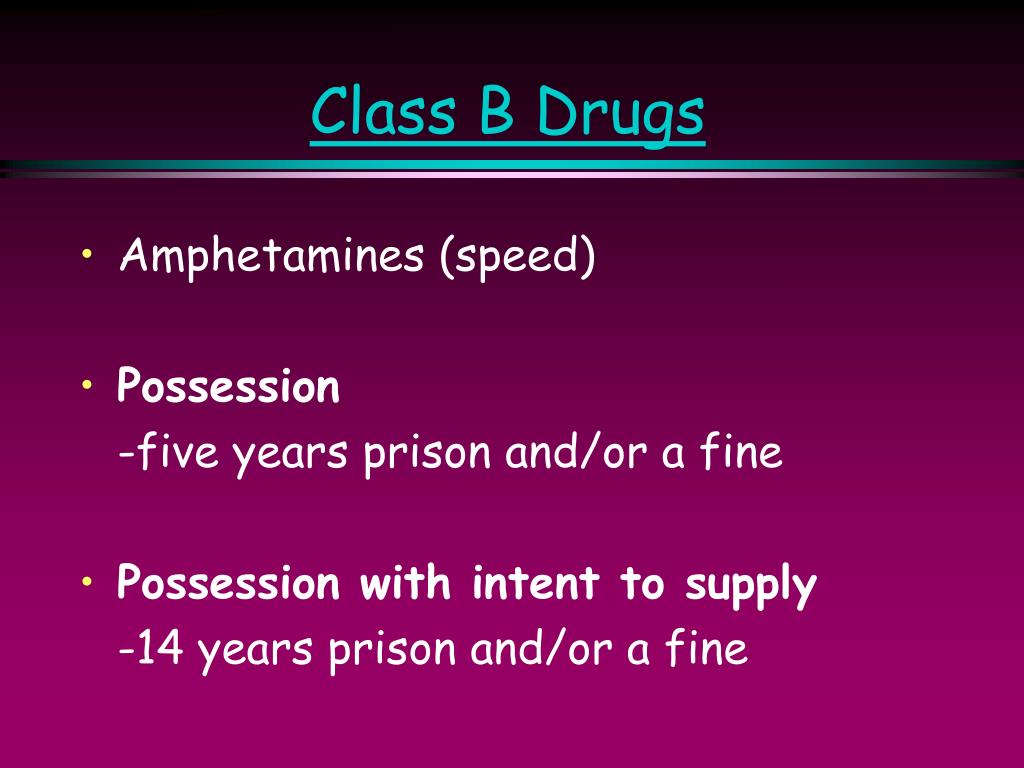 Class B Drugs

• Amphetamines (speed)

• Possession
-five years prison and/or a fine

• Possession with intent to supply
-14 years prison and/or a fine